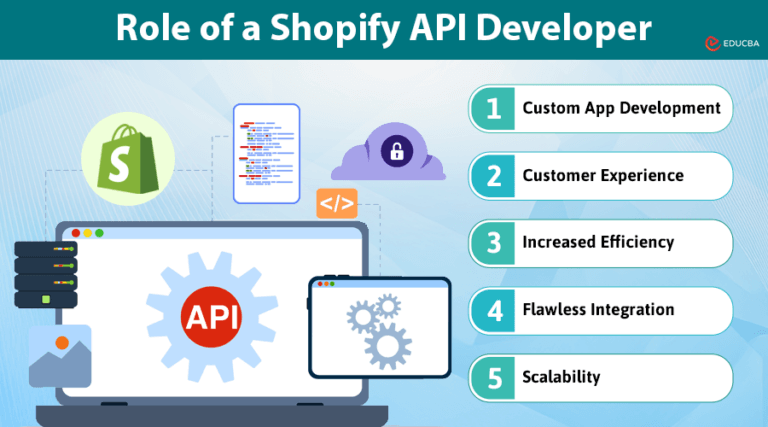 Role of a Shopify API Developer

EDUCBA

S

</>

API

1 Custom App Development

2 Customer Experience

3 Increased Efficiency

4 Flawless Integration

5 Scalability